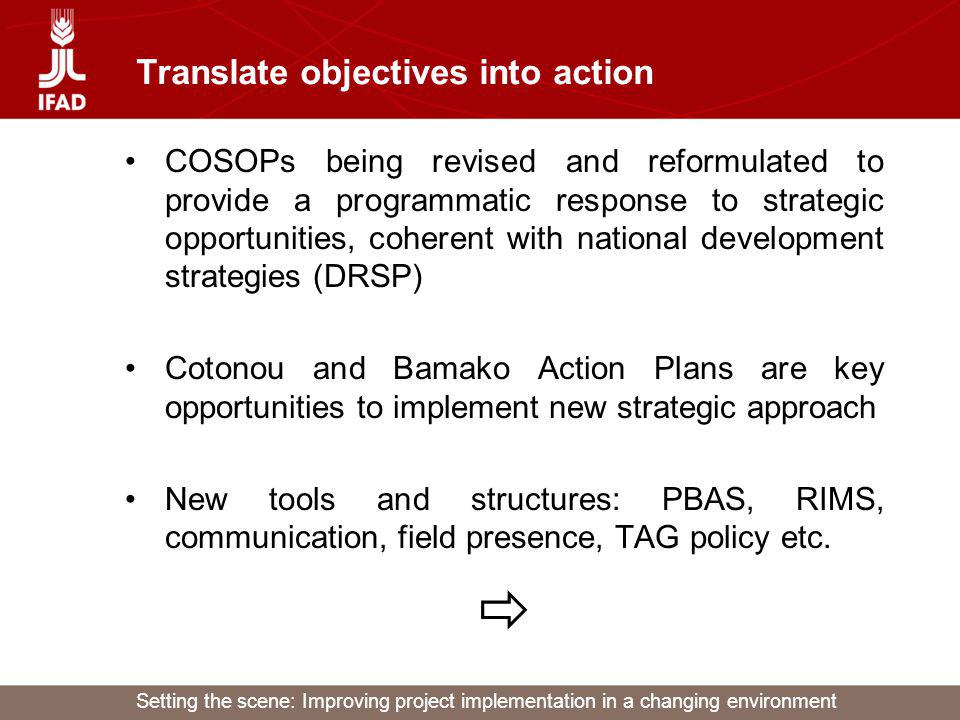 IFAD

Translate objectives into action

• COSOPs being revised and reformulated to provide a programmatic response to strategic opportunities, coherent with national development strategies (DRSP)

• Cotonou and Bamako Action Plans are key opportunities to implement new strategic approach

• New tools and structures: PBAS, RIMS, communication, field presence, TAG policy etc.

⇨

Setting the scene: Improving project implementation in a changing environment